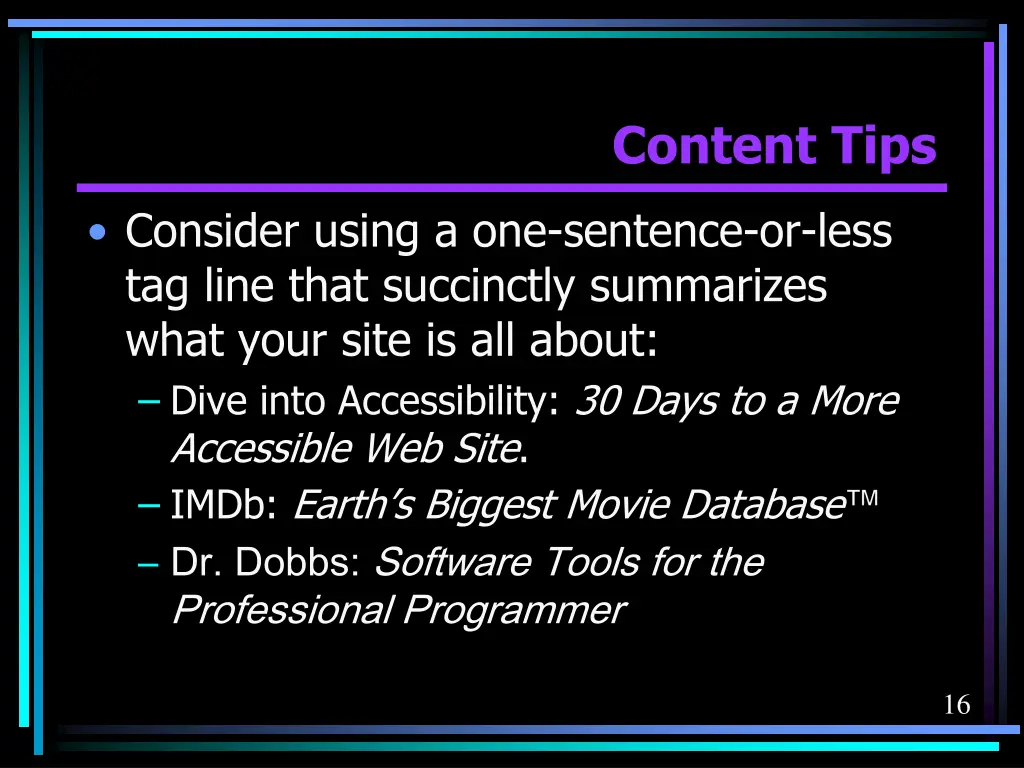 Content Tips

• Consider using a one-sentence-or-less tag line that succinctly summarizes what your site is all about:
– Dive into Accessibility: 30 Days to a More Accessible Web Site.
– IMDb: Earth's Biggest Movie Database™
– Dr. Dobbs: Software Tools for the Professional Programmer

16